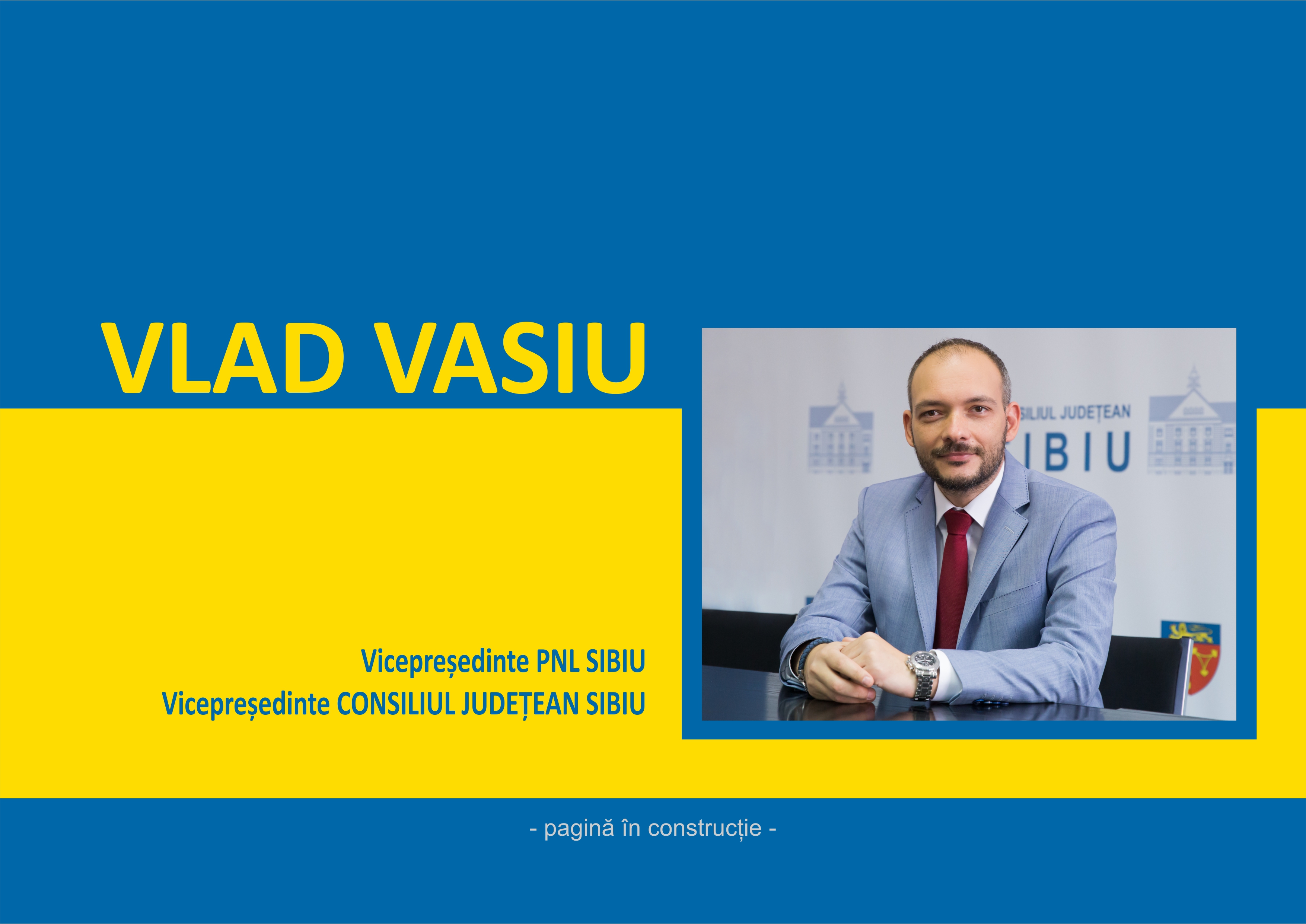 VLAD VASIU

SILIUL JUDEȚEAN
IBIU

Vicepreședinte PNL SIBIU
Vicepreședinte CONSILIUL JUDEȚEAN SIBIU

- pagină în construcție -